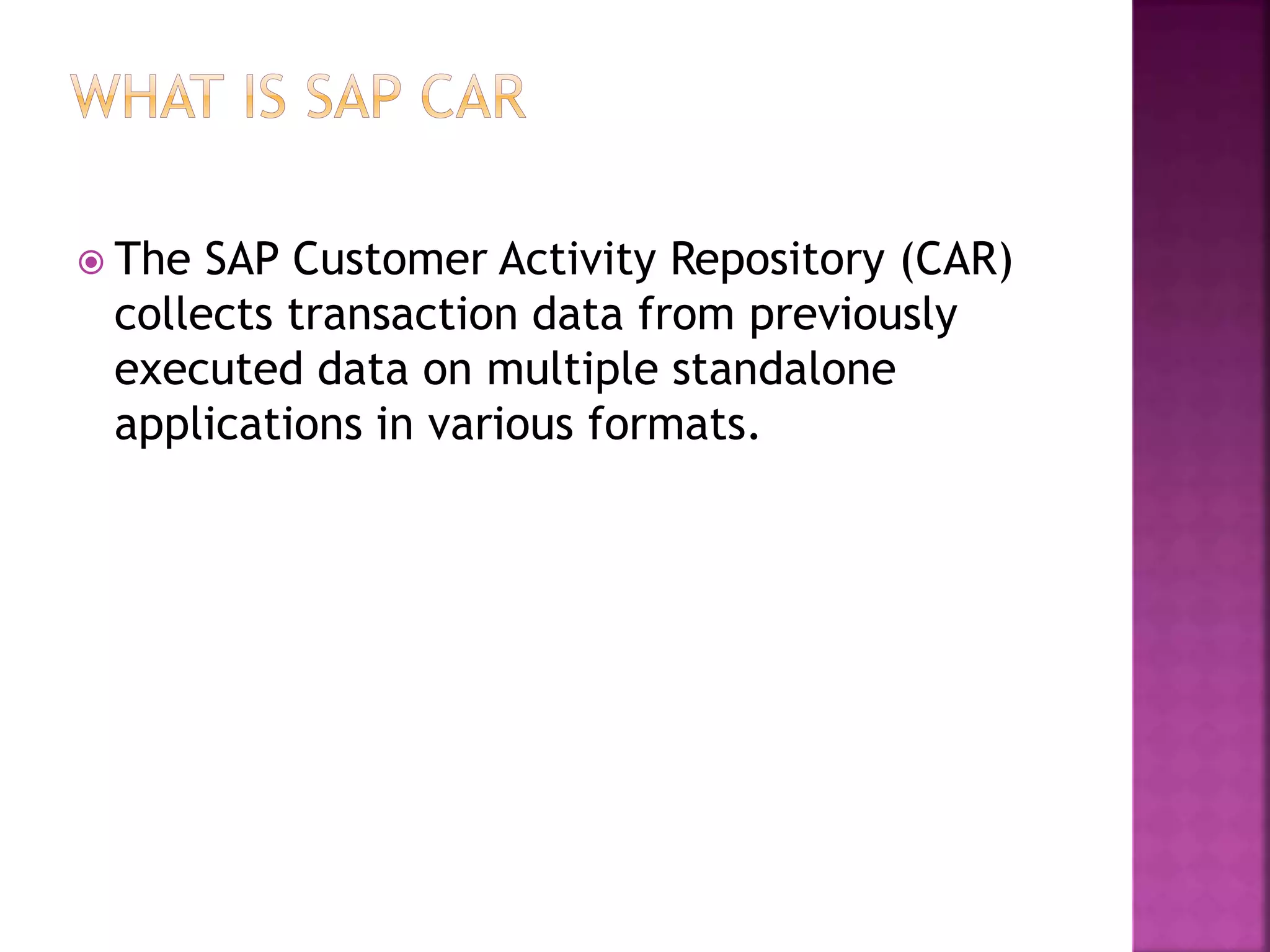 WHAT IS SAP CAR

• The SAP Customer Activity Repository (CAR) collects transaction data from previously executed data on multiple standalone applications in various formats.